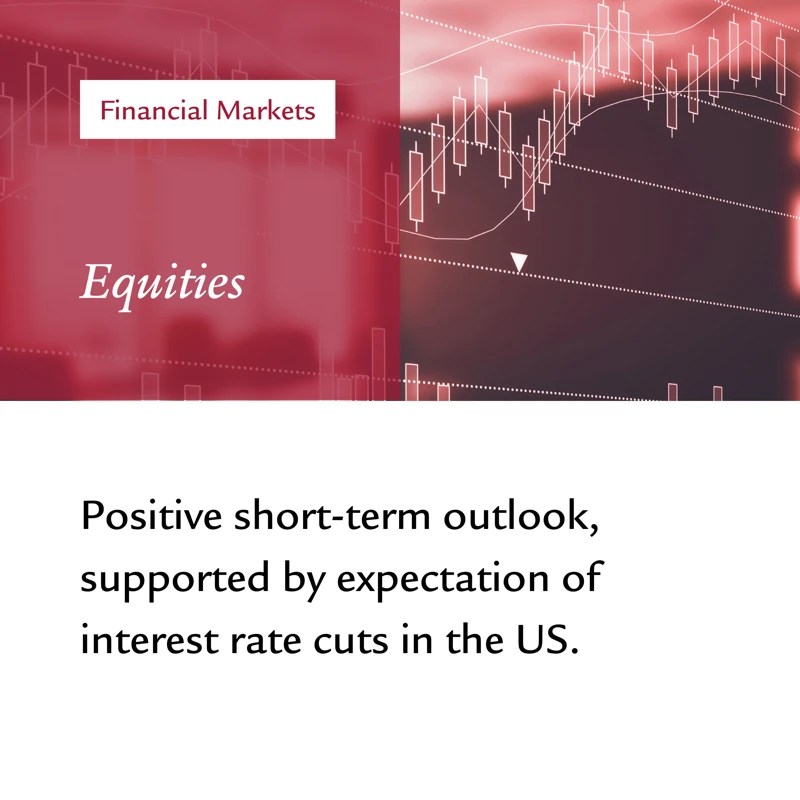 Financial Markets

Equities

Positive short-term outlook, supported by expectation of interest rate cuts in the US.